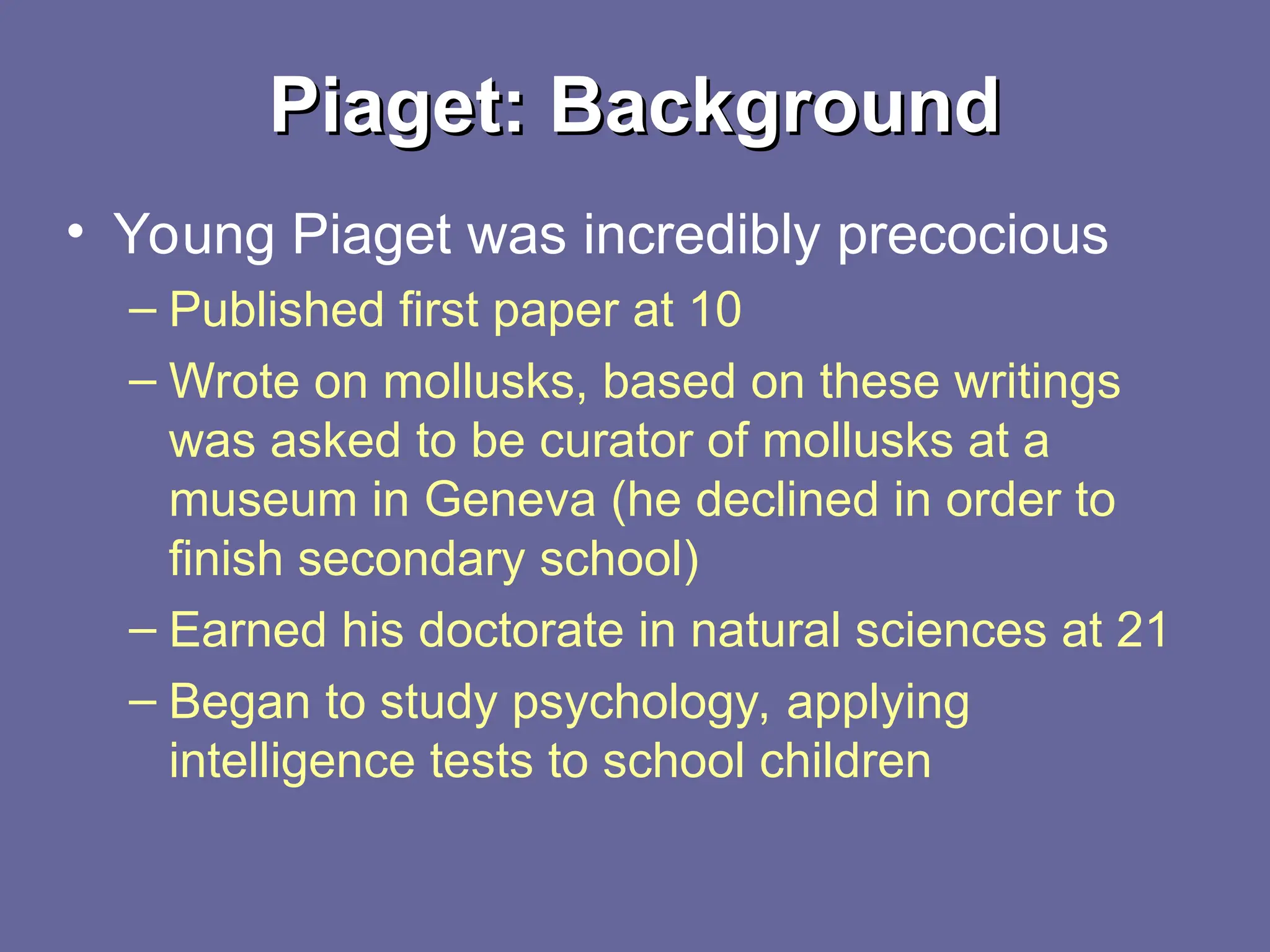 Piaget: Background

• Young Piaget was incredibly precocious
– Published first paper at 10
– Wrote on mollusks, based on these writings was asked to be curator of mollusks at a museum in Geneva (he declined in order to finish secondary school)
– Earned his doctorate in natural sciences at 21
– Began to study psychology, applying intelligence tests to school children